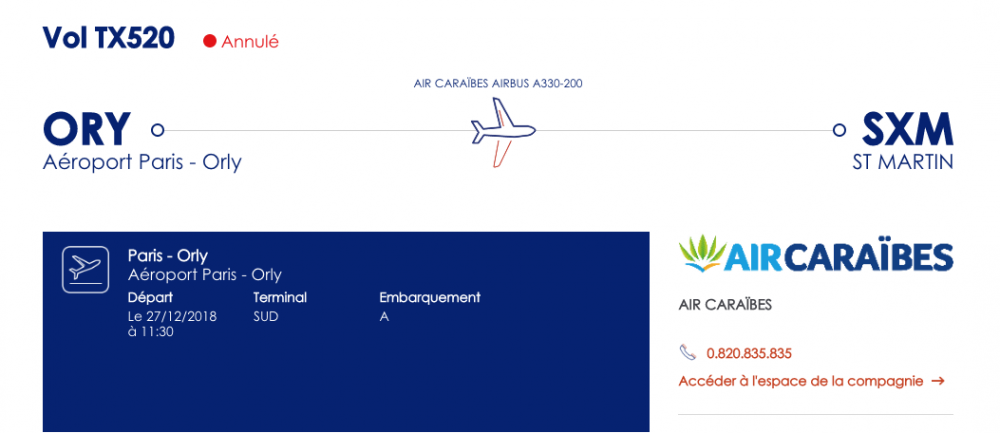 Vol TX520 Annulé

AIR CARAÏBES AIRBUS A330-200

ORY
Aéroport Paris - Orly

SXM
ST MARTIN

Paris - Orly
Aéroport Paris - Orly

| Départ | Terminal | Embarquement |
|---|---|---|
| Le 27/12/2018 à 11:30 | SUD | A |

AIRCARAÏBES

AIR CARAÏBES

0.820.835.835

Accéder à l'espace de la compagnie →